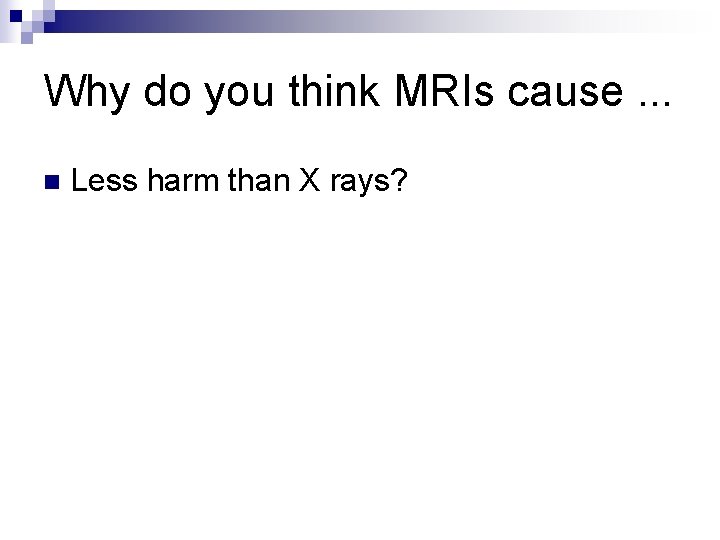 Why do you think MRIs cause ...

Less harm than X rays?